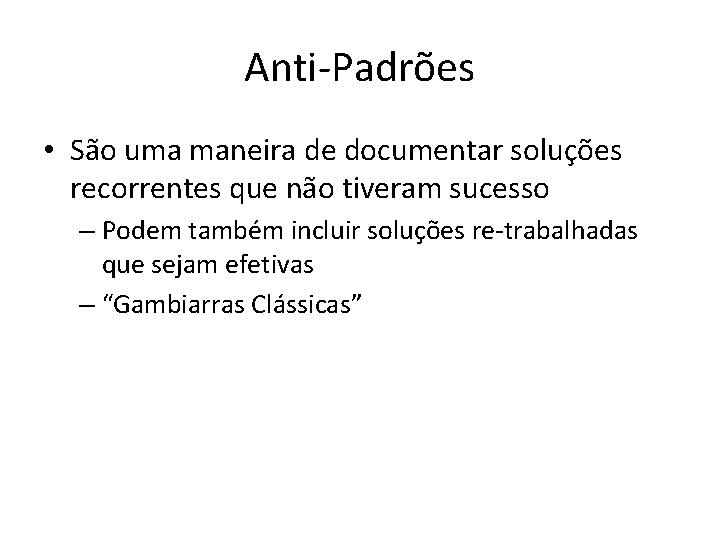 Anti-Padrões

• São uma maneira de documentar soluções recorrentes que não tiveram sucesso

– Podem também incluir soluções re-trabalhadas que sejam efetivas

– “Gambiarras Clássicas”